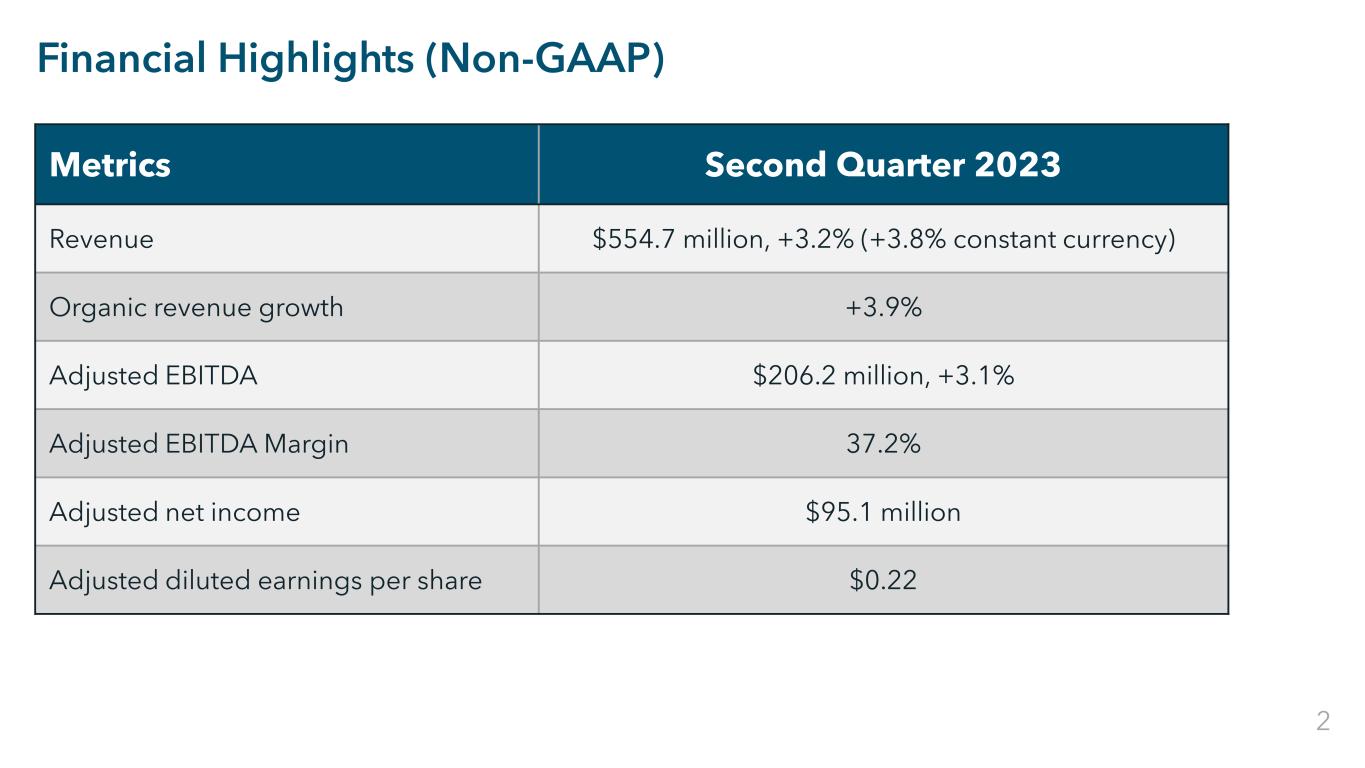 Financial Highlights (Non-GAAP)

| Metrics | Second Quarter 2023 |
|---|---|
| Revenue | \$554.7 million, +3.2% (+3.8% constant currency) |
| Organic revenue growth | +3.9% |
| Adjusted EBITDA | \$206.2 million, +3.1% |
| Adjusted EBITDA Margin | 37.2% |
| Adjusted net income | \$95.1 million |
| Adjusted diluted earnings per share | \$0.22 |

2